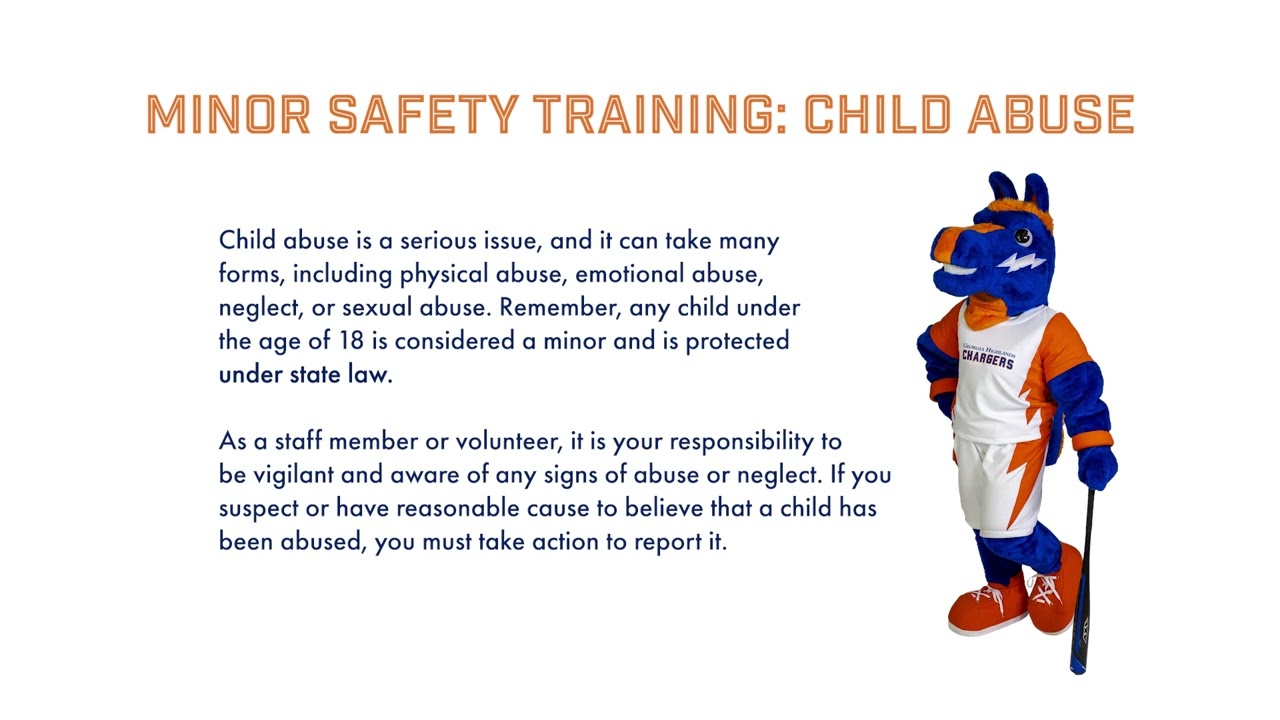 MINOR SAFETY TRAINING: CHILD ABUSE

Child abuse is a serious issue, and it can take many forms, including physical abuse, emotional abuse, neglect, or sexual abuse. Remember, any child under the age of 18 is considered a minor and is protected under state law.

As a staff member or volunteer, it is your responsibility to be vigilant and aware of any signs of abuse or neglect. If you suspect or have reasonable cause to believe that a child has been abused, you must take action to report it.

GEORGIA HIGHLANDS
CHARGERS